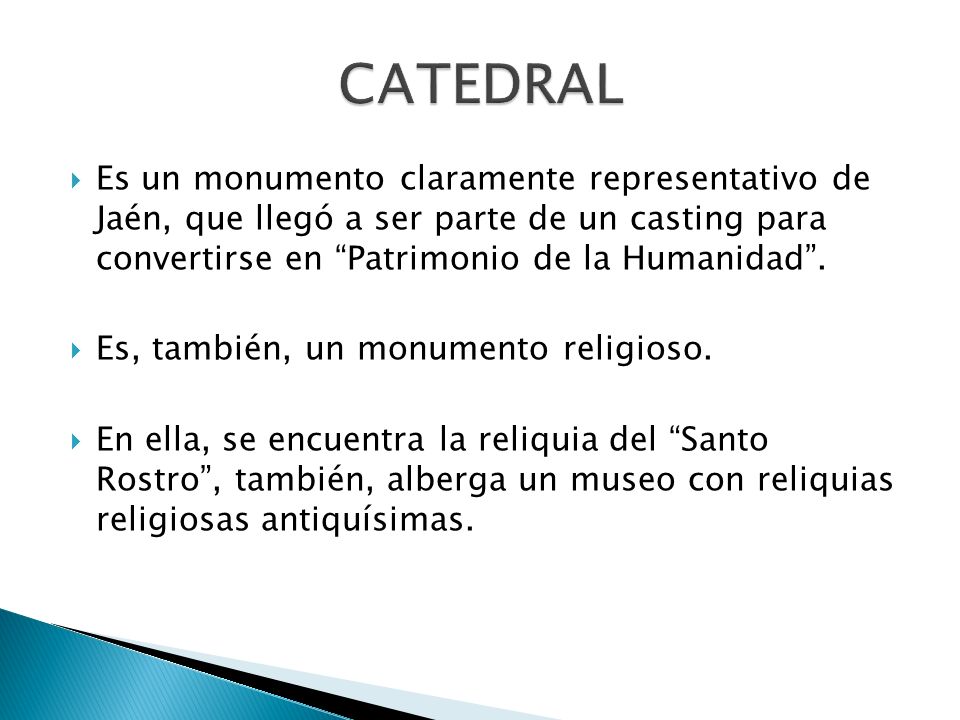 CATEDRAL

Es un monumento claramente representativo de Jaén, que llegó a ser parte de un casting para convertirse en “Patrimonio de la Humanidad”.

Es, también, un monumento religioso.

En ella, se encuentra la reliquia del “Santo Rostro”, también, alberga un museo con reliquias religiosas antiquísimas.